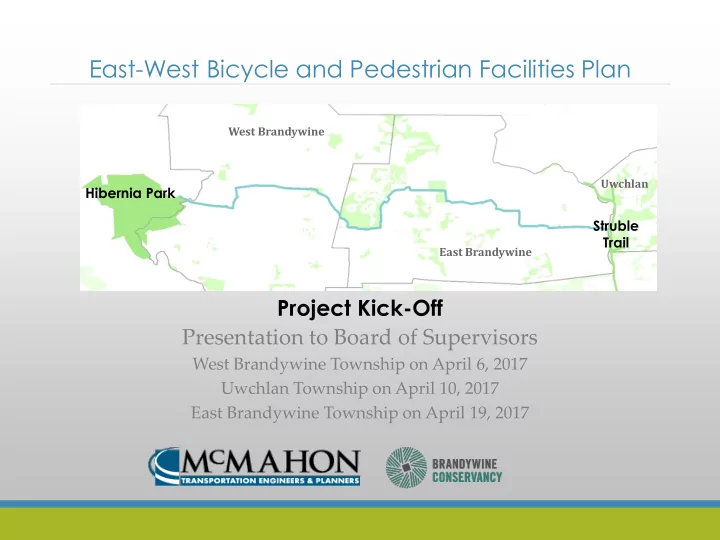 East-West Bicycle and Pedestrian Facilities Plan

West Brandywine

Hibernia Park

Uwchlan

Struble Trail

East Brandywine

Project Kick-Off

Presentation to Board of Supervisors

West Brandywine Township on April 6, 2017

Uwchlan Township on April 10, 2017

East Brandywine Township on April 19, 2017

McMAHON
TRANSPORTATION ENGINEERS & PLANNERS

BRANDYWINE CONSERVANCY